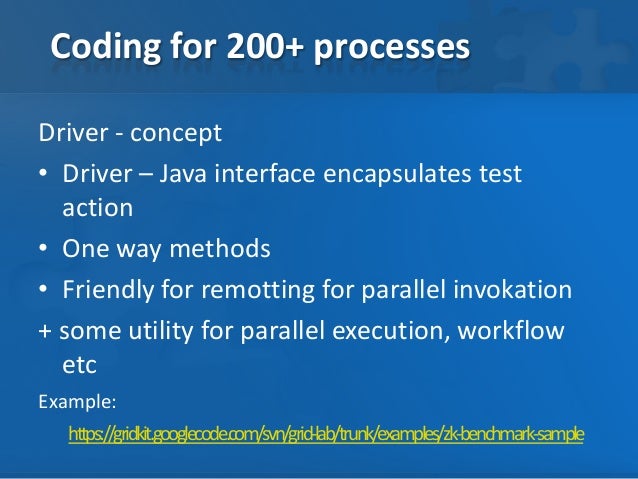 Coding for 200+ processes

Driver - concept

• Driver – Java interface encapsulates test action

• One way methods

• Friendly for remotting for parallel invokation

+ some utility for parallel execution, workflow etc

Example:

https://gridkit.googlecode.com/svn/grid-lab/trunk/examples/zk-benchmark-sample